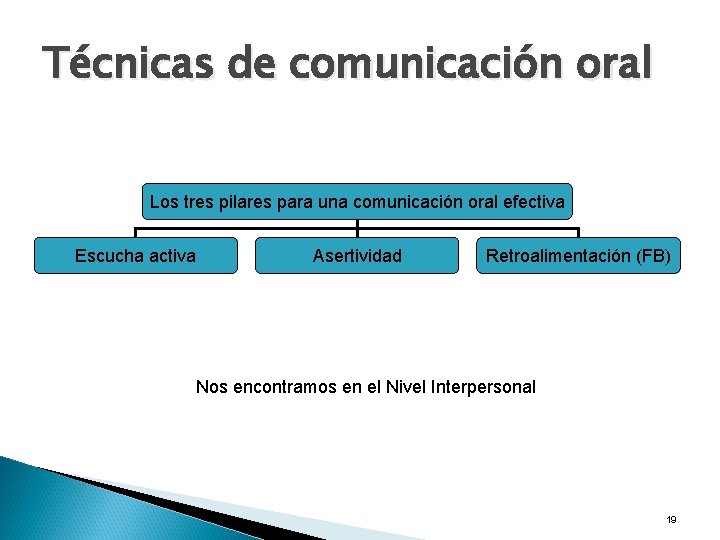 Técnicas de comunicación oral

Los tres pilares para una comunicación oral efectiva

Escucha activa

Asertividad

Retroalimentación (FB)

Nos encontramos en el Nivel Interpersonal

19